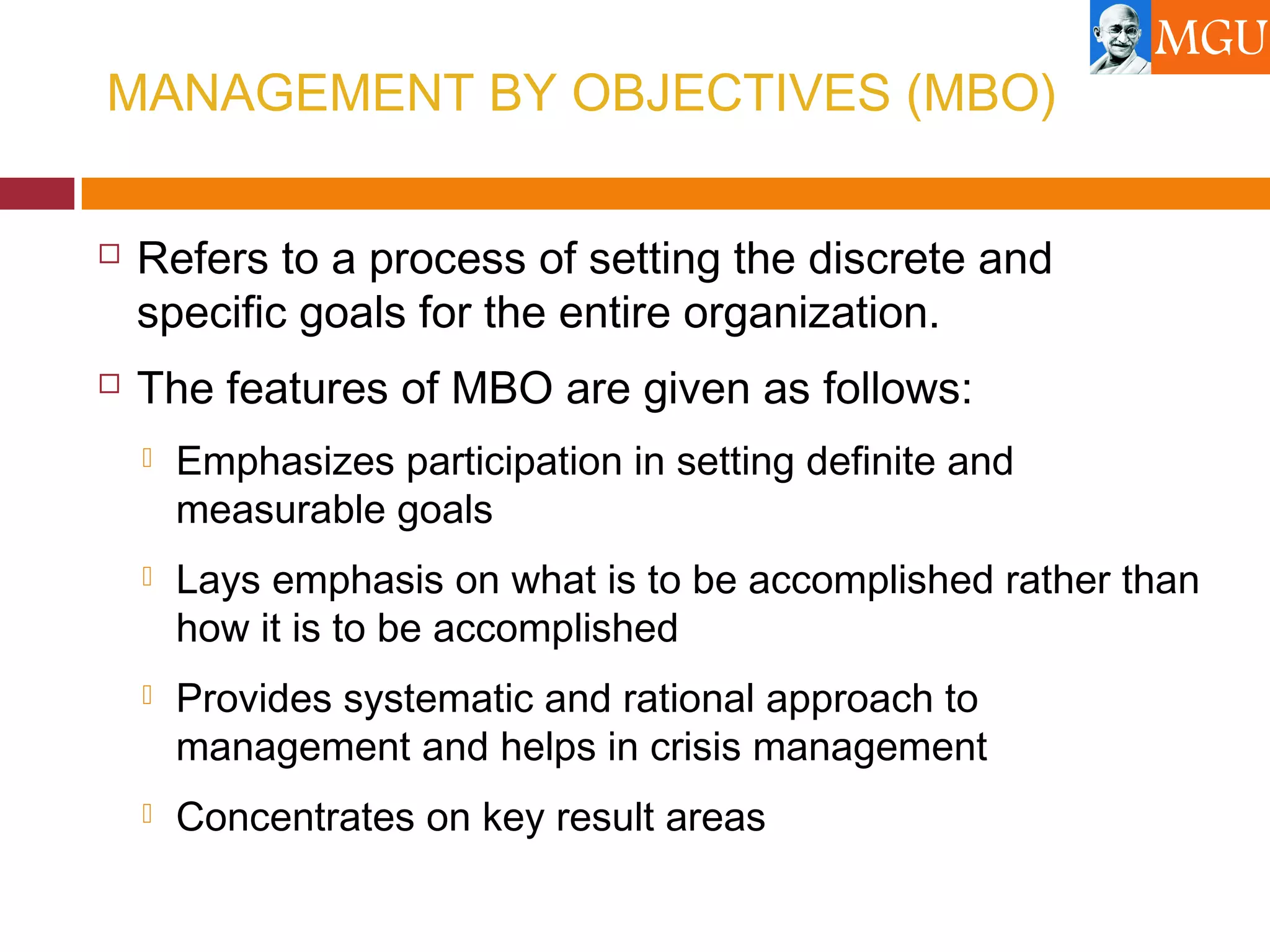 MGU

MANAGEMENT BY OBJECTIVES (MBO)

Refers to a process of setting the discrete and specific goals for the entire organization.

The features of MBO are given as follows:

Emphasizes participation in setting definite and measurable goals

Lays emphasis on what is to be accomplished rather than how it is to be accomplished

Provides systematic and rational approach to management and helps in crisis management

Concentrates on key result areas